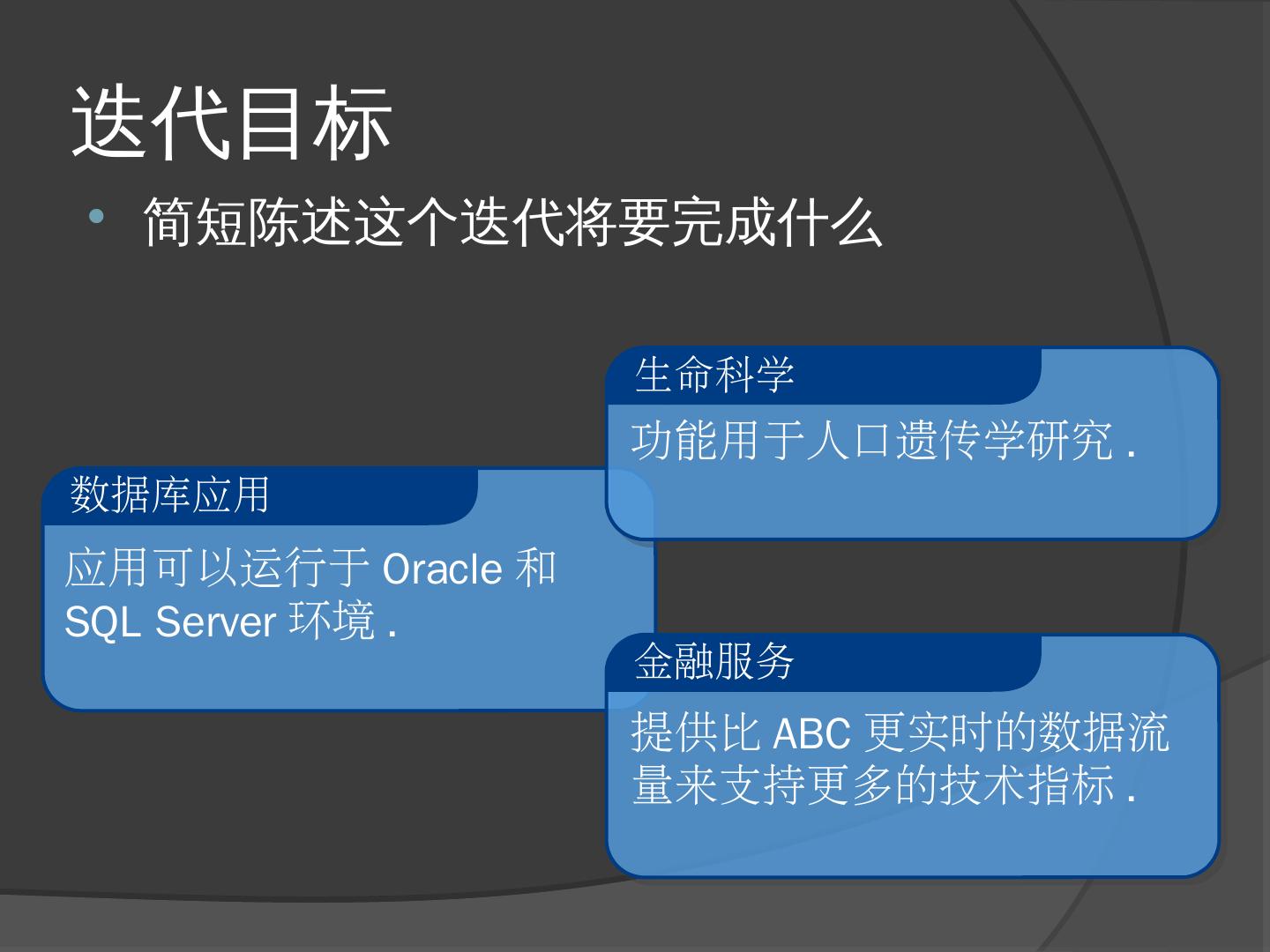 迭代目标

• 简短陈述这个迭代将要完成什么

生命科学

功能用于人口遗传学研究 .

数据库应用

应用可以运行于 Oracle 和 SQL Server 环境 .

金融服务

提供比 ABC 更实时的数据流量来支持更多的技术指标 .